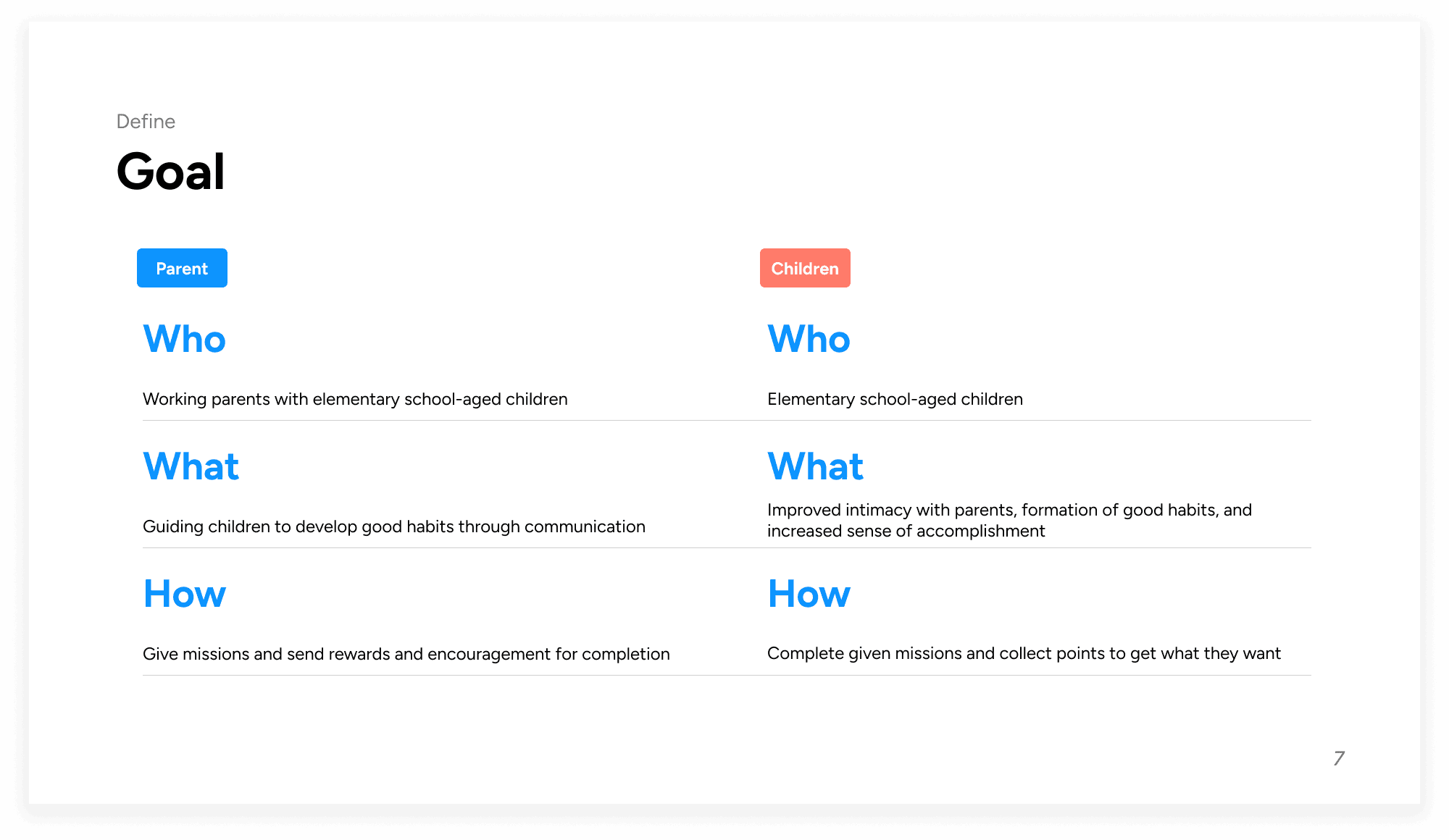 Define

Goal

Parent

Who

Working parents with elementary school-aged children

What

Guiding children to develop good habits through communication

How

Give missions and send rewards and encouragement for completion

Children

Who

Elementary school-aged children

What

Improved intimacy with parents, formation of good habits, and increased sense of accomplishment

How

Complete given missions and collect points to get what they want

7